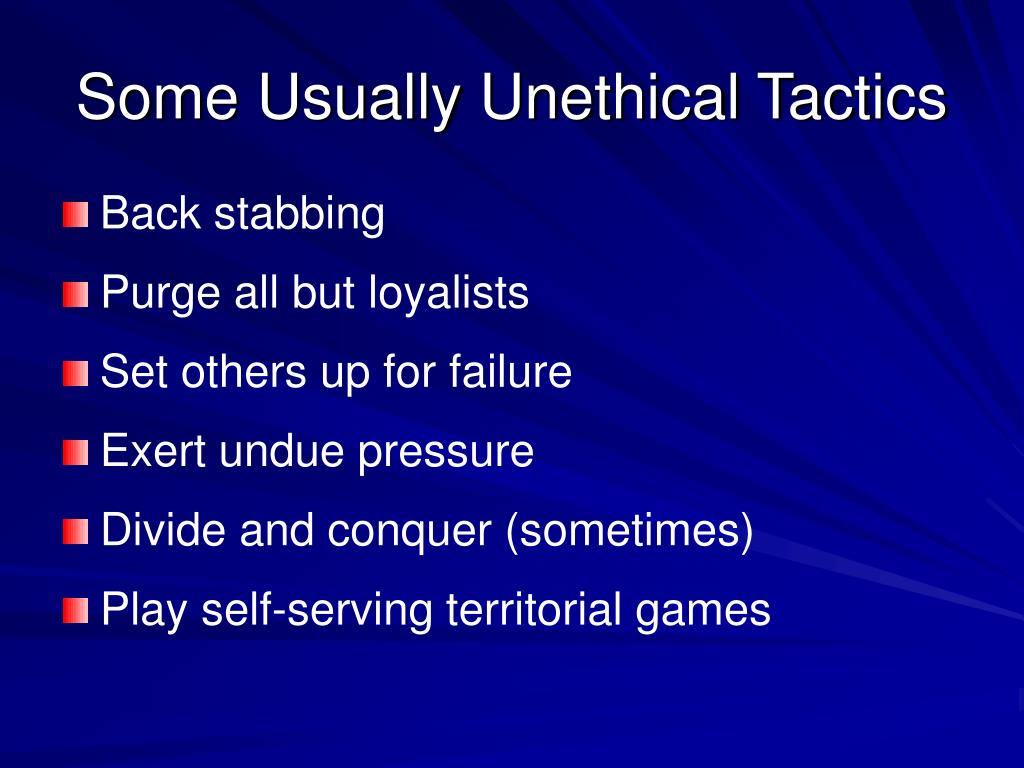 Some Usually Unethical Tactics

Back stabbing

Purge all but loyalists

Set others up for failure

Exert undue pressure

Divide and conquer (sometimes)

Play self-serving territorial games